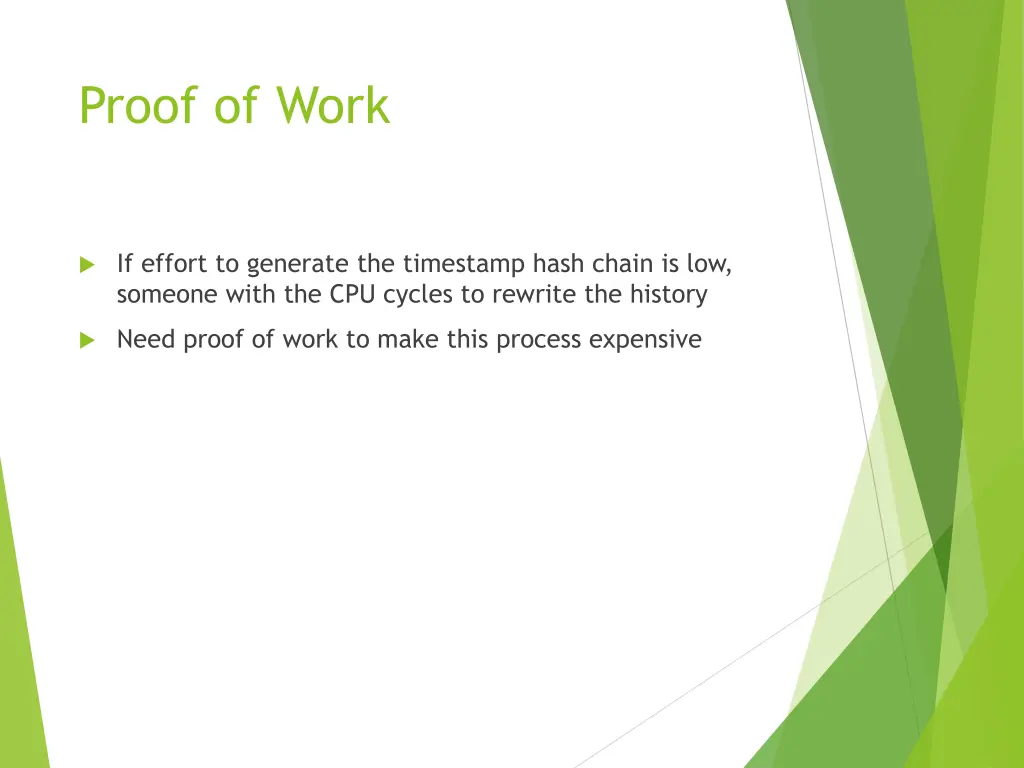 Proof of Work

If effort to generate the timestamp hash chain is low, someone with the CPU cycles to rewrite the history

Need proof of work to make this process expensive